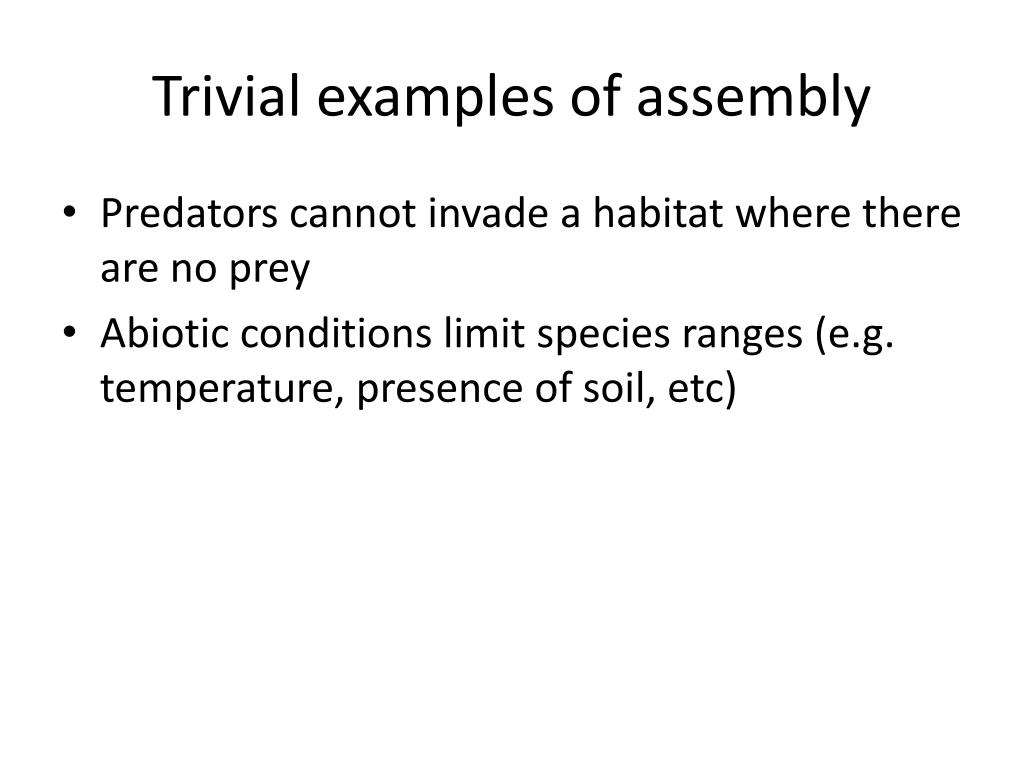 Trivial examples of assembly

• Predators cannot invade a habitat where there are no prey
• Abiotic conditions limit species ranges (e.g. temperature, presence of soil, etc)